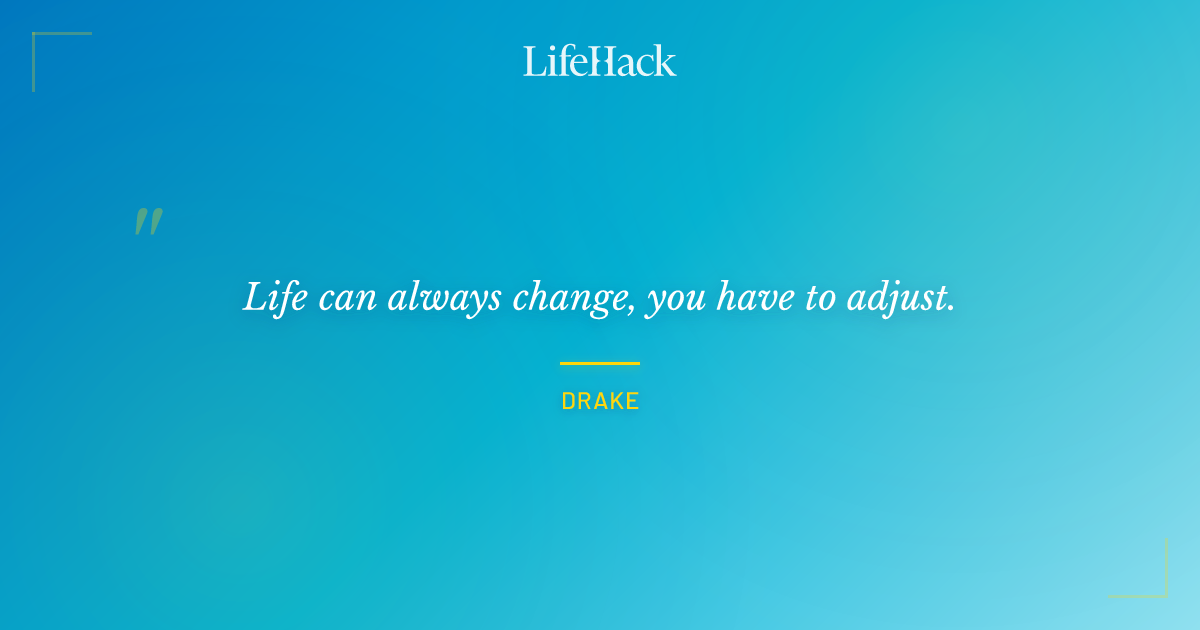 LifeHack

"

Life can always change, you have to adjust.

DRAKE